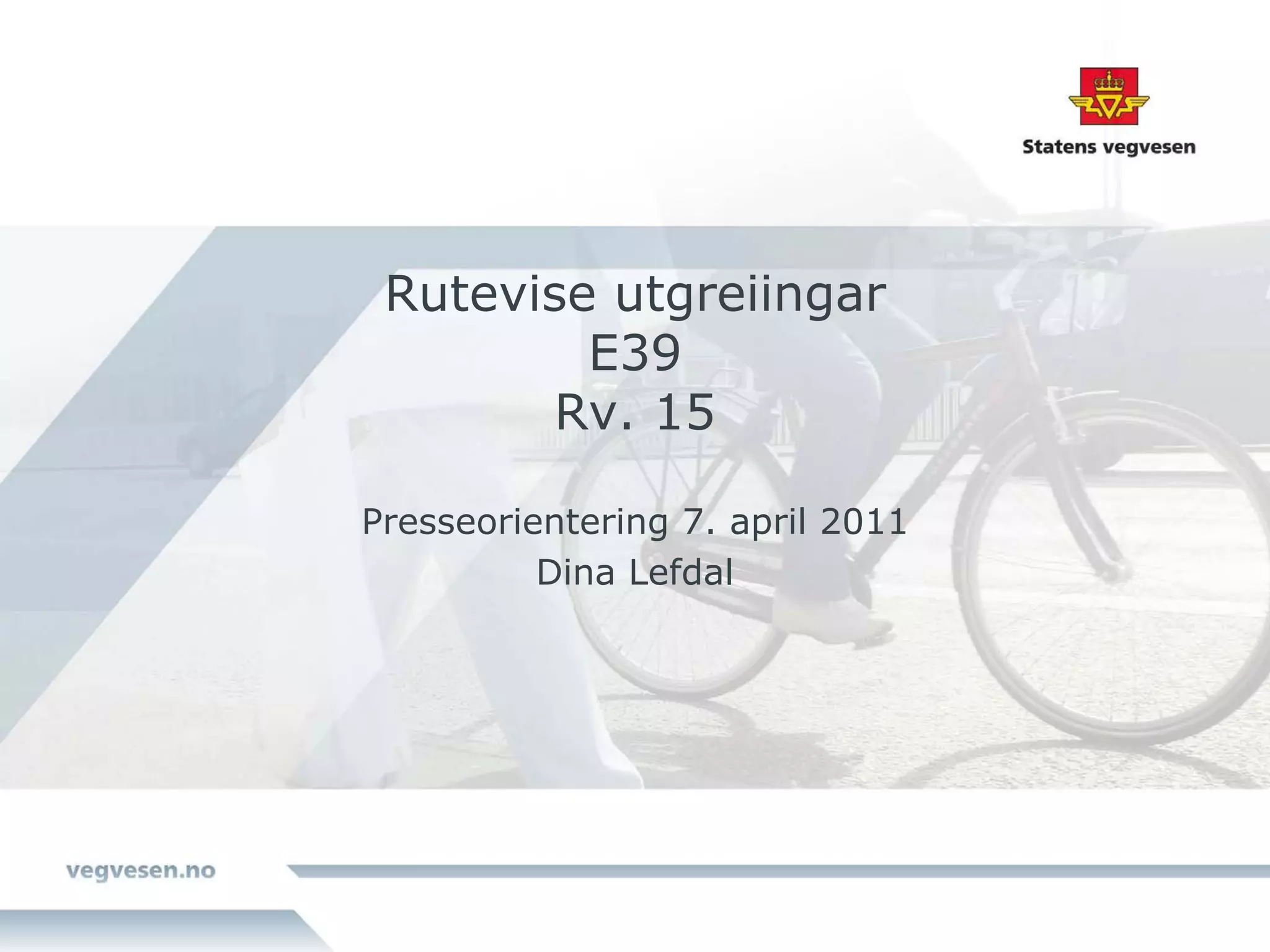 Statens vegvesen

Rutevise utgreiingar
E39
Rv. 15

Presseorientering 7. april 2011
Dina Lefdal

vegvesen.no